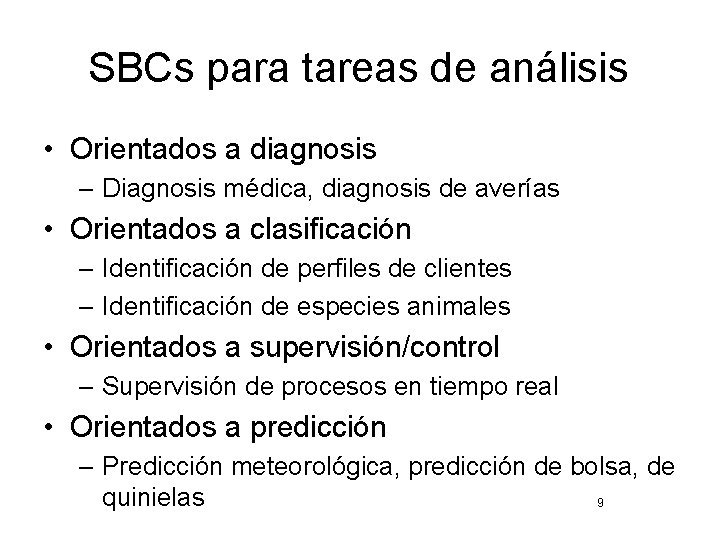 SBCs para tareas de análisis

• Orientados a diagnosis
– Diagnosis médica, diagnosis de averías
• Orientados a clasificación
– Identificación de perfiles de clientes
– Identificación de especies animales
• Orientados a supervisión/control
– Supervisión de procesos en tiempo real
• Orientados a predicción
– Predicción meteorológica, predicción de bolsa, de quinielas

9